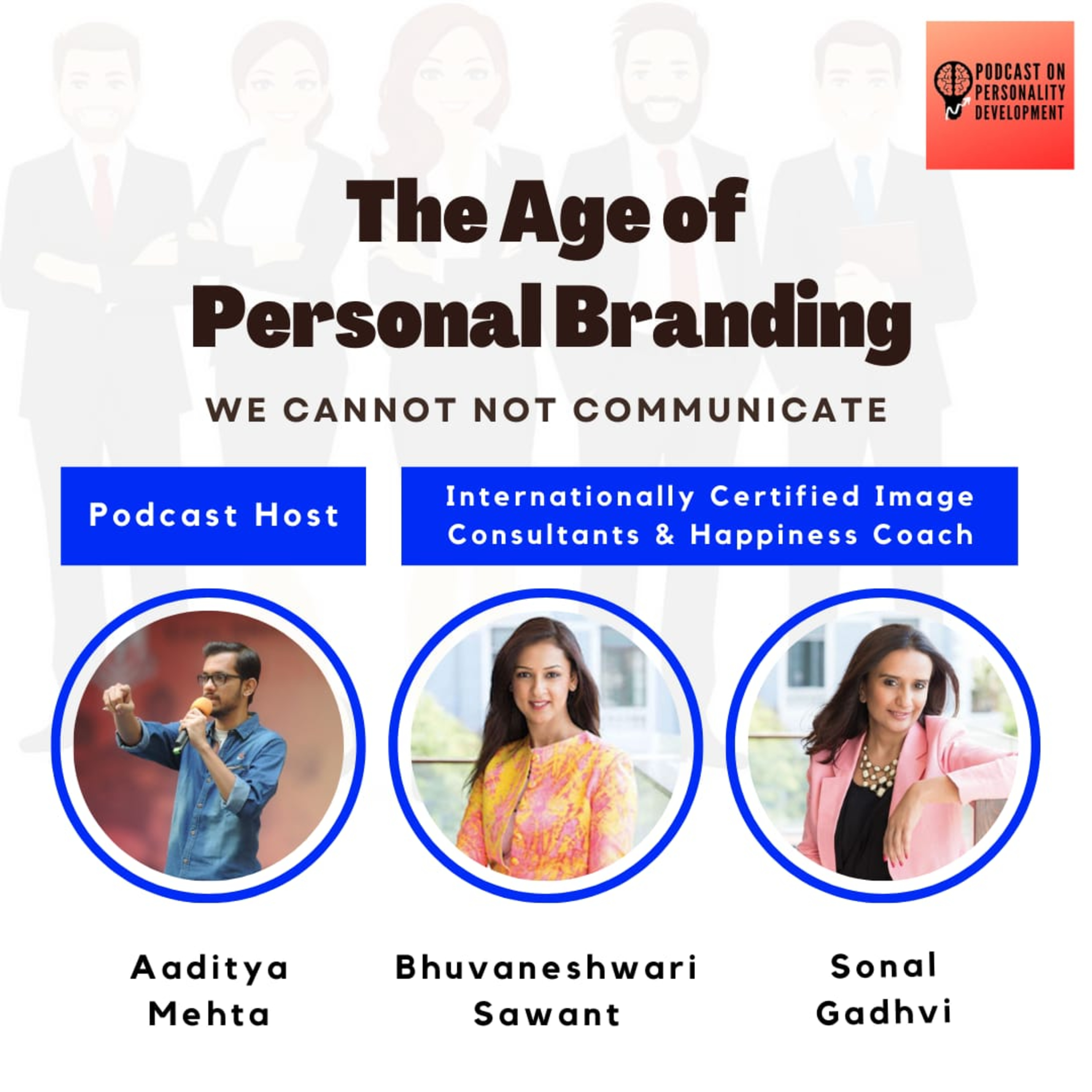 PODCAST ON PERSONALITY DEVELOPMENT

The Age of Personal Branding

WE CANNOT NOT COMMUNICATE

Podcast Host

Internationally Certified Image Consultants & Happiness Coach

Aaditya Mehta

Bhuvaneshwari Sawant

Sonal Gadhvi